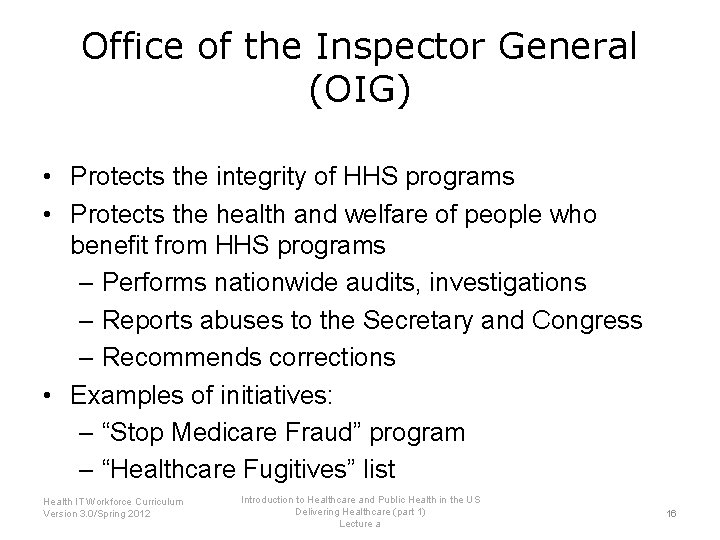 Office of the Inspector General (OIG)

• Protects the integrity of HHS programs
• Protects the health and welfare of people who benefit from HHS programs
– Performs nationwide audits, investigations
– Reports abuses to the Secretary and Congress
– Recommends corrections
• Examples of initiatives:
– “Stop Medicare Fraud” program
– “Healthcare Fugitives” list

Health IT Workforce Curriculum
Version 3.0/Spring 2012

Introduction to Healthcare and Public Health in the US
Delivering Healthcare (part 1)
Lecture a

16